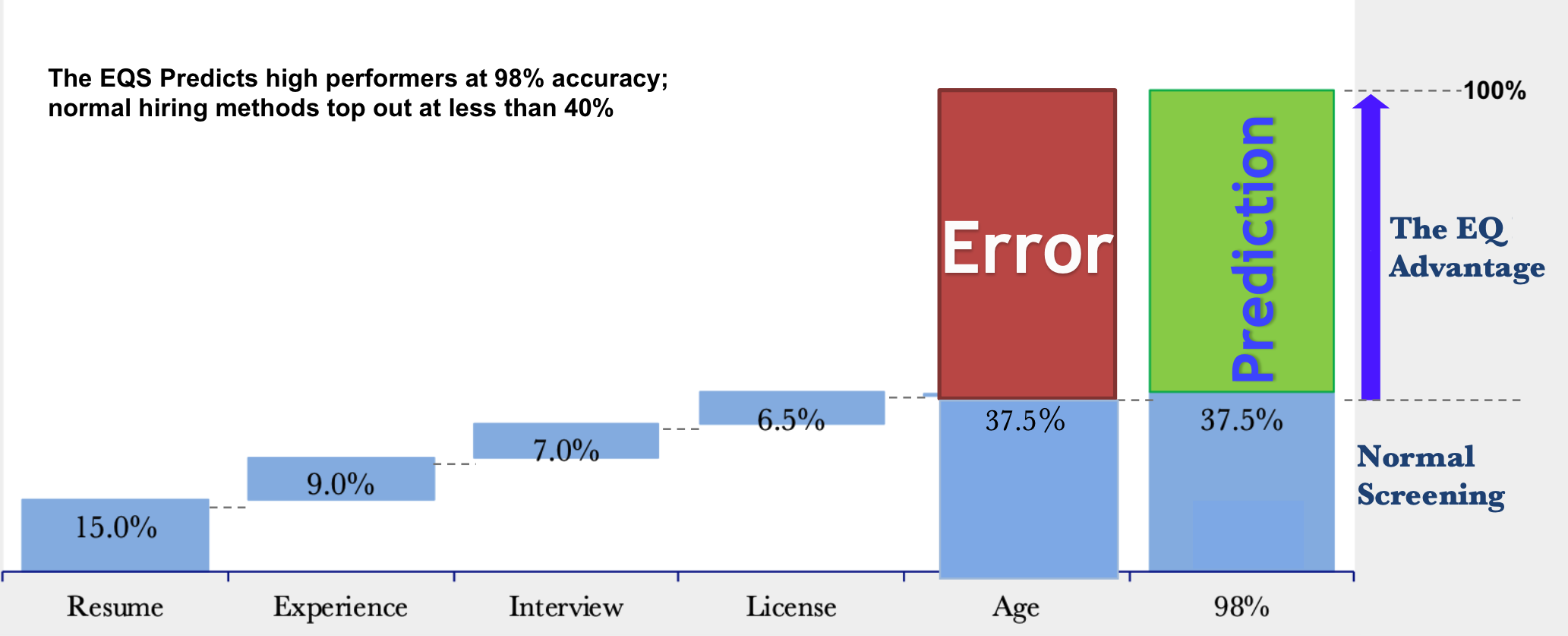 The EQS Predicts high performers at 98% accuracy; normal hiring methods top out at less than 40%

100%

Error

Prediction

The EQ Advantage

15.0%

9.0%

7.0%

6.5%

37.5%

37.5%

Normal Screening

Resume

Experience

Interview

License

Age

98%